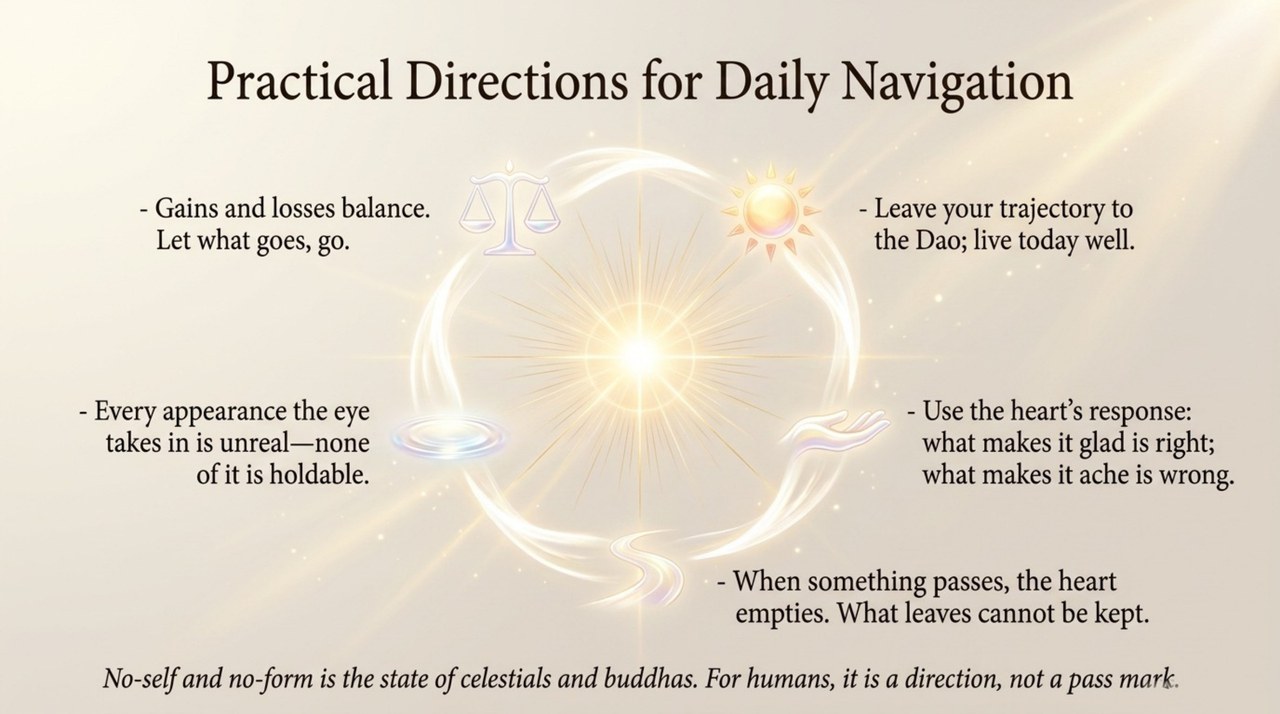 Practical Directions for Daily Navigation

- Gains and losses balance. Let what goes, go.

- Leave your trajectory to the Dao; live today well.

- Every appearance the eye takes in is unreal—none of it is holdable.

- Use the heart's response: what makes it glad is right; what makes it ache is wrong.

- When something passes, the heart empties. What leaves cannot be kept.

No-self and no-form is the state of celestials and buddhas. For humans, it is a direction, not a pass mark.